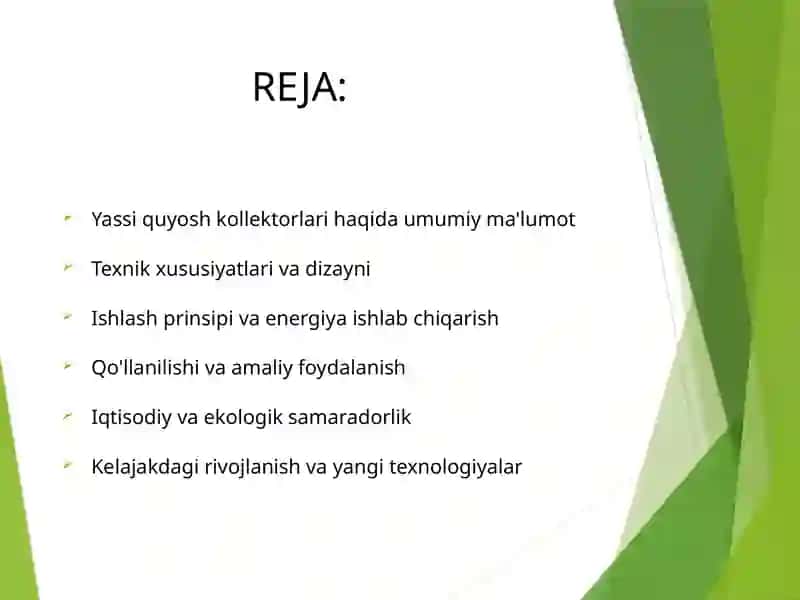 REJA:

Yassi quyosh kollektorlari haqida umumiy ma'lumot

Texnik xususiyatlari va dizayni

Ishlash prinsipi va energiya ishlab chiqarish

Qo'llanilishi va amaliy foydalanish

Iqtisodiy va ekologik samaradorlik

Kelajakdagi rivojlanish va yangi texnologiyalar